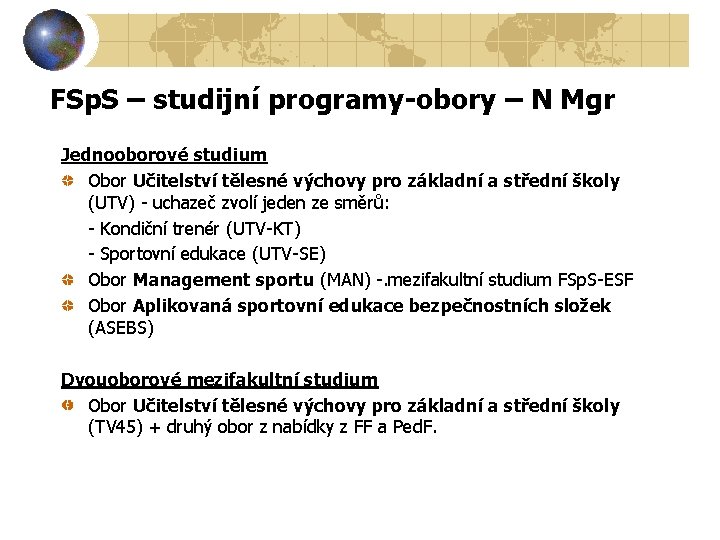 FSpS – studijní programy-obory – N Mgr

Jednooborové studium

Obor Učitelství tělesné výchovy pro základní a střední školy (UTV) - uchazeč zvolí jeden ze směrů:

- Kondiční trenér (UTV-KT)

- Sportovní edukace (UTV-SE)

Obor Management sportu (MAN) -.mezifakultní studium FSpS-ESF

Obor Aplikovaná sportovní edukace bezpečnostních složek (ASEBS)

Dvouoborové mezifakultní studium

Obor Učitelství tělesné výchovy pro základní a střední školy (TV45) + druhý obor z nabídky z FF a PedF.